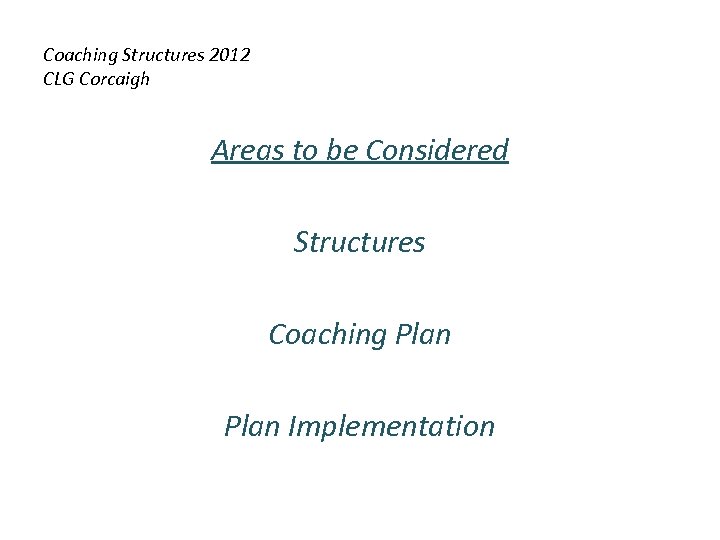 Coaching Structures 2012
CLG Corcaigh

Areas to be Considered

Structures

Coaching Plan

Plan Implementation